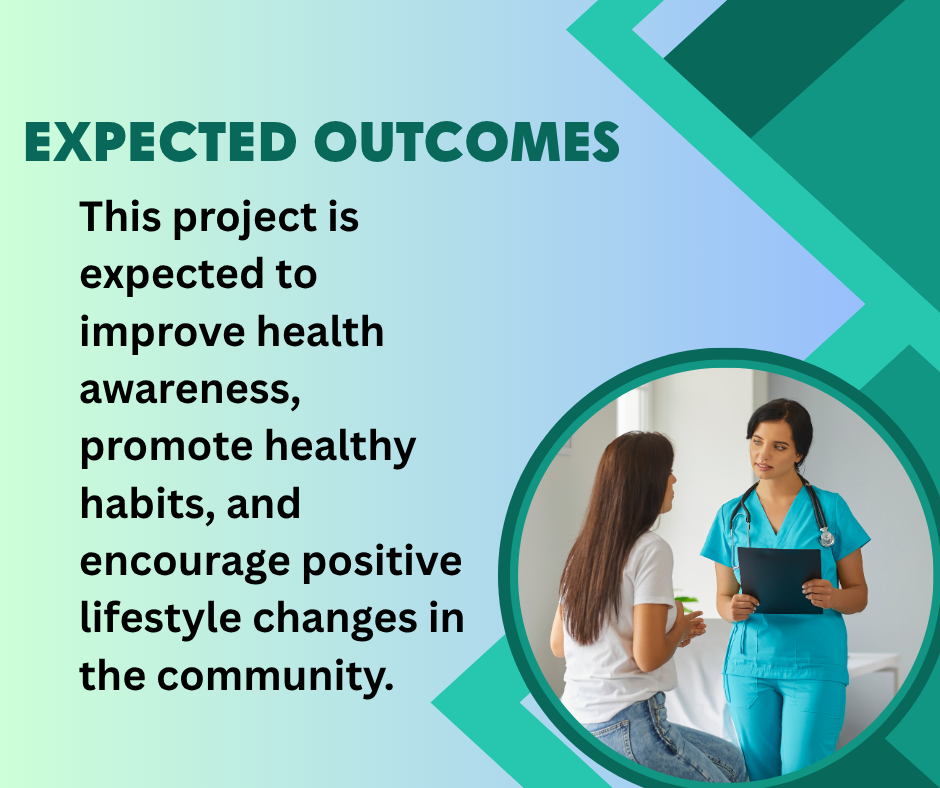 EXPECTED OUTCOMES

This project is expected to improve health awareness, promote healthy habits, and encourage positive lifestyle changes in the community.